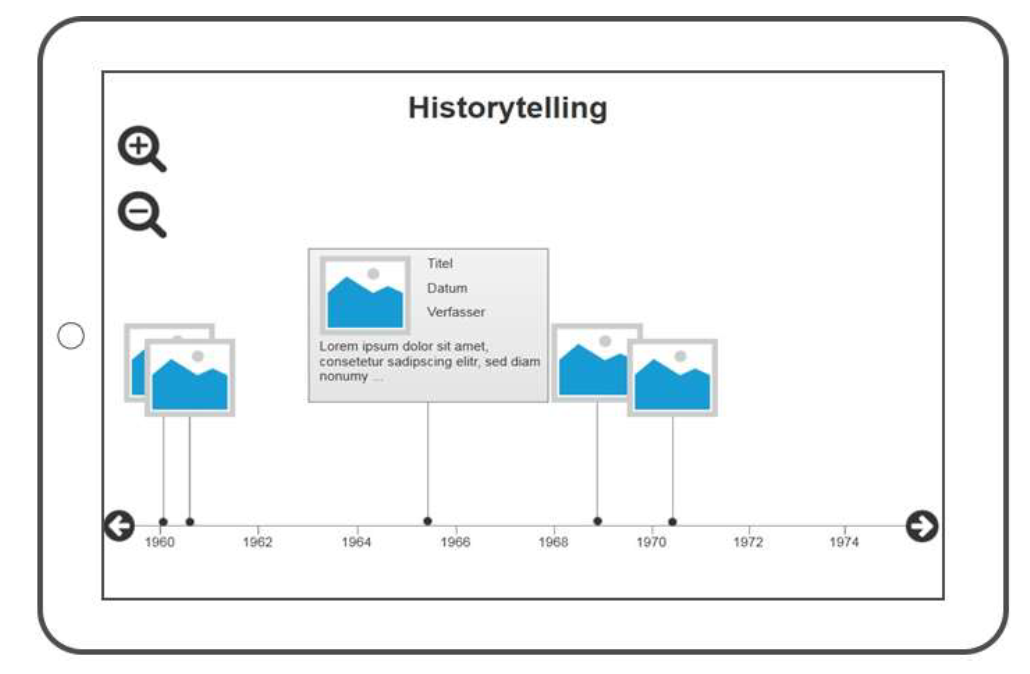 Historytelling

Titel

Datum

Verfasser

Lorem ipsum dolor sit amet, consetetur sadipscing elitr, sed diam nonumy ...

1960 1962 1964 1966 1968 1970 1972 1974